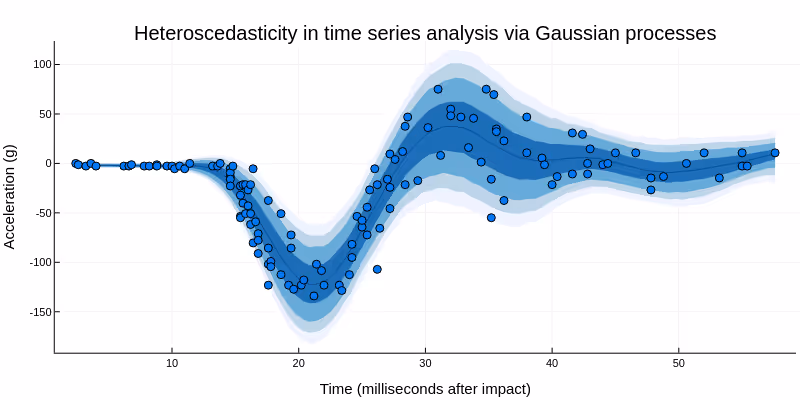 Heteroscedasticity in time series analysis via Gaussian processes

Acceleration (g)

100
50
0
-50
-100
-150

10
20
30
40
50

Time (milliseconds after impact)